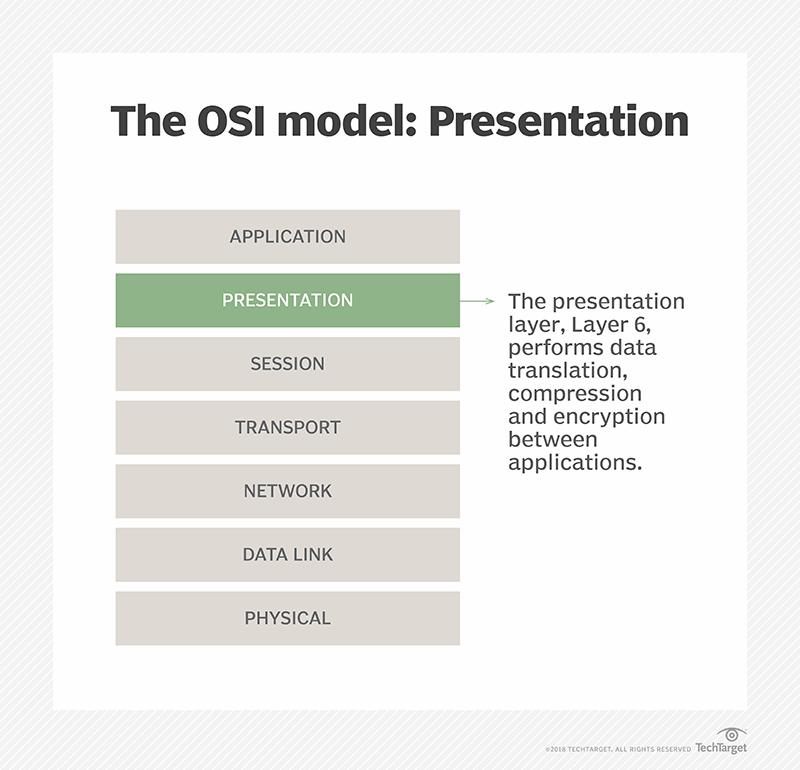 The OSI model: Presentation

APPLICATION

PRESENTATION

SESSION

TRANSPORT

NETWORK

DATA LINK

PHYSICAL

The presentation layer, Layer 6, performs data translation, compression and encryption between applications.

©2018 TECHTARGET. ALL RIGHTS RESERVED TechTarget